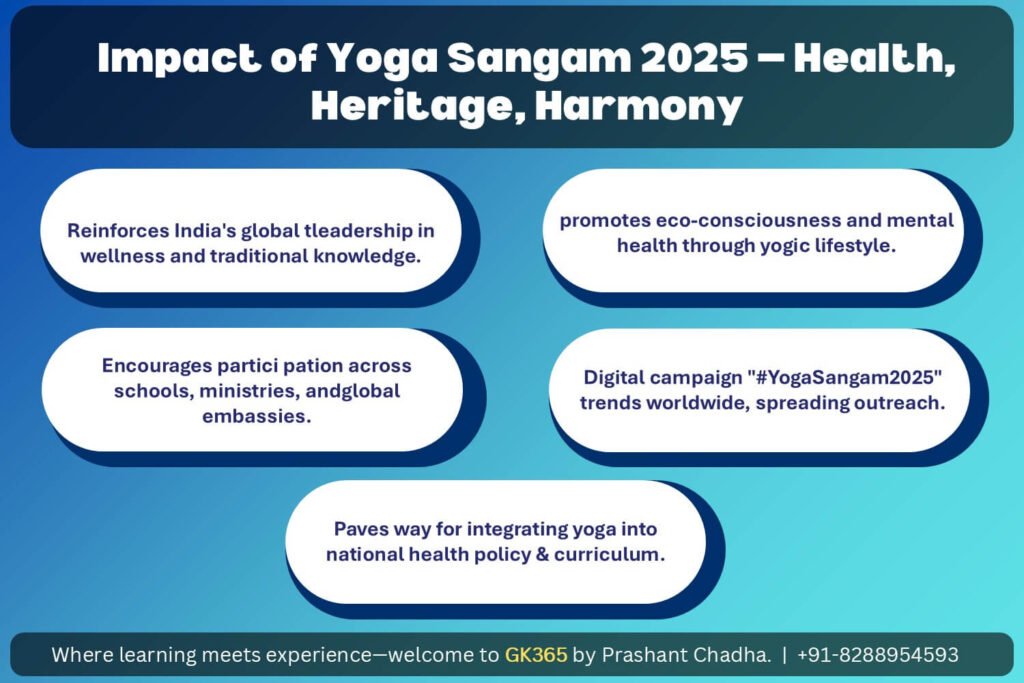 Impact of Yoga Sangam 2025 – Health, Heritage, Harmony

Reinforces India's global tleadership in wellness and traditional knowledge.

promotes eco-consciousness and mental health through yogic lifestyle.

Encourages partici pation across schools, ministries, andglobal embassies.

Digital campaign "#YogaSangam2025" trends worldwide, spreading outreach.

Paves way for integrating yoga into national health policy & curriculum.

Where learning meets experience—welcome to GK365 by Prashant Chadha. | +91-8288954593